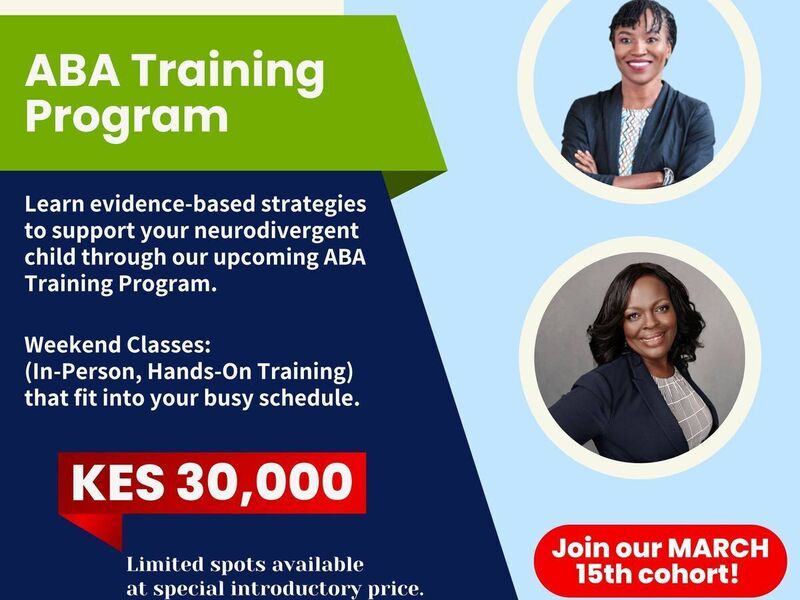 ABA Training Program

Learn evidence-based strategies to support your neurodivergent child through our upcoming ABA Training Program.

Weekend Classes:
(In-Person, Hands-On Training) that fit into your busy schedule.

KES 30,000

Limited spots available at special introductory price.

Join our MARCH 15th cohort!